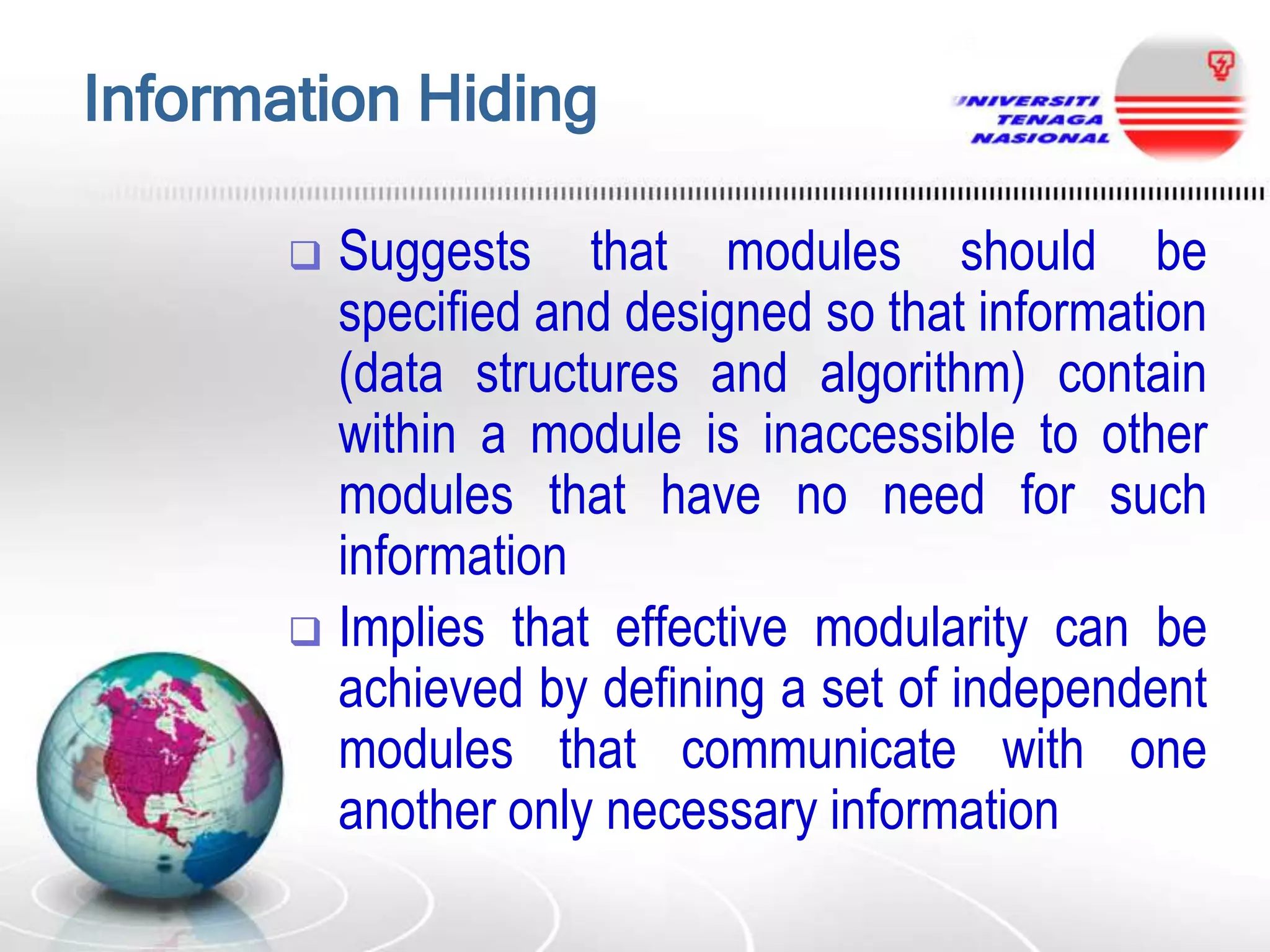 Information Hiding

UNIVERSITI TENAGA NASIONAL

❑ Suggests that modules should be specified and designed so that information (data structures and algorithm) contain within a module is inaccessible to other modules that have no need for such information

❑ Implies that effective modularity can be achieved by defining a set of independent modules that communicate with one another only necessary information